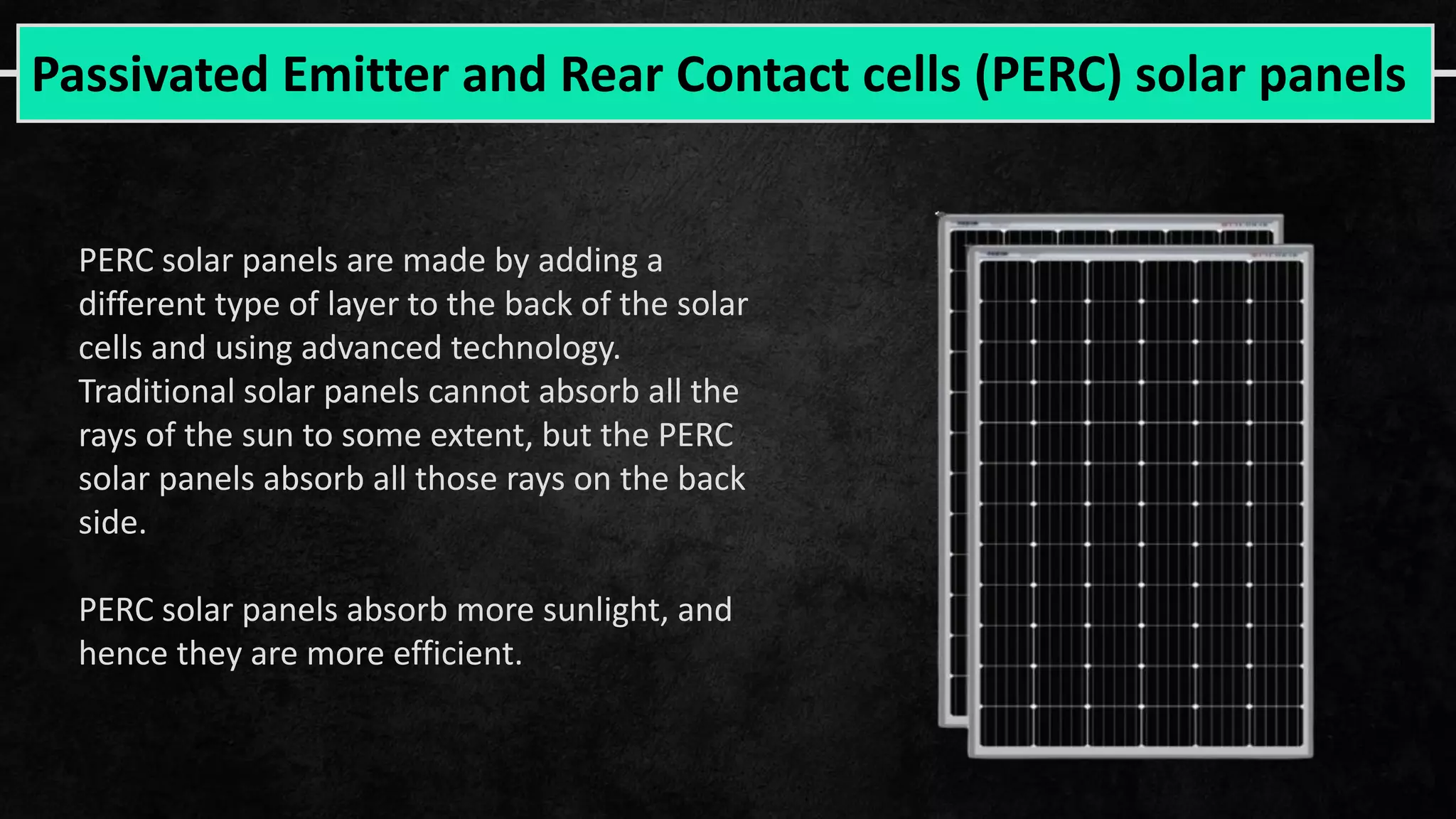 Passivated Emitter and Rear Contact cells (PERC) solar panels

PERC solar panels are made by adding a different type of layer to the back of the solar cells and using advanced technology. Traditional solar panels cannot absorb all the rays of the sun to some extent, but the PERC solar panels absorb all those rays on the back side.

PERC solar panels absorb more sunlight, and hence they are more efficient.